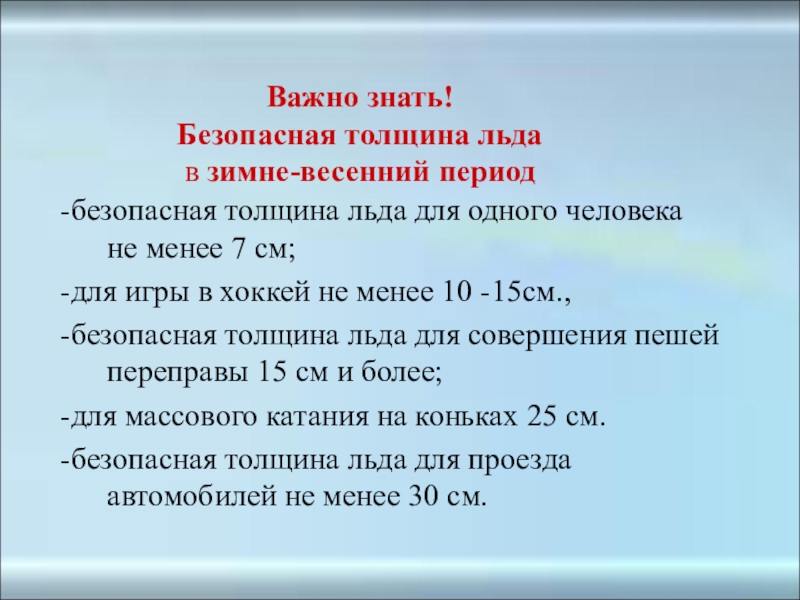 Важно знать!
Безопасная толщина льда
в зимне-весенний период

-безопасная толщина льда для одного человека не менее 7 см;

-для игры в хоккей не менее 10 -15см.,

-безопасная толщина льда для совершения пешей переправы 15 см и более;

-для массового катания на коньках 25 см.

-безопасная толщина льда для проезда автомобилей не менее 30 см.